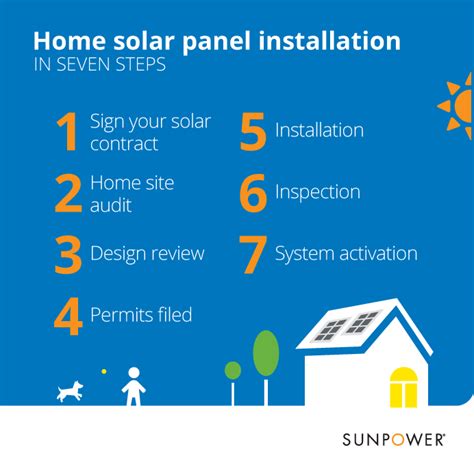 Home solar panel installation
IN SEVEN STEPS

1 Sign your solar contract

2 Home site audit

3 Design review

4 Permits filed

5 Installation

6 Inspection

7 System activation

SUNPOWER®